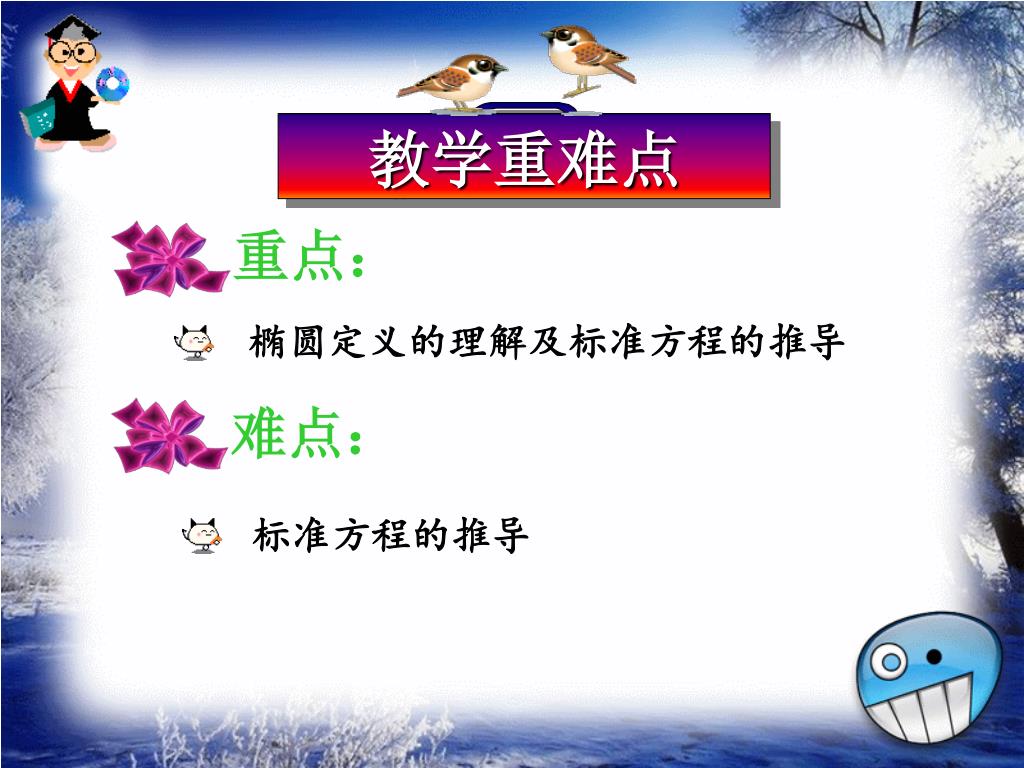 教学重难点

重点：

椭圆定义的理解及标准方程的推导

难点：

标准方程的推导